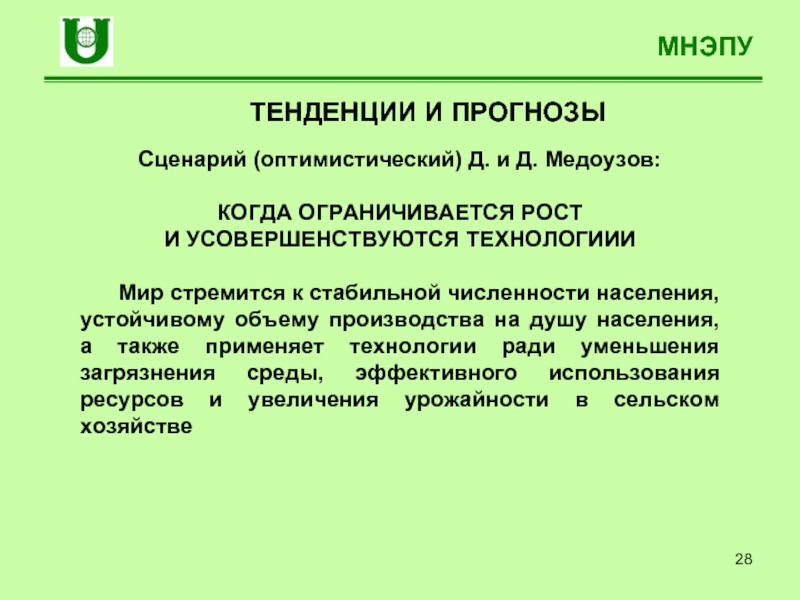 МНЭПУ

ТЕНДЕНЦИИ И ПРОГНОЗЫ

Сценарий (оптимистический) Д. и Д. Медоузов:

КОГДА ОГРАНИЧИВАЕТСЯ РОСТ
И УСОВЕРШЕНСТВУЮТСЯ ТЕХНОЛОГИИИ

Мир стремится к стабильной численности населения, устойчивому объему производства на душу населения, а также применяет технологии ради уменьшения загрязнения среды, эффективного использования ресурсов и увеличения урожайности в сельском хозяйстве

28